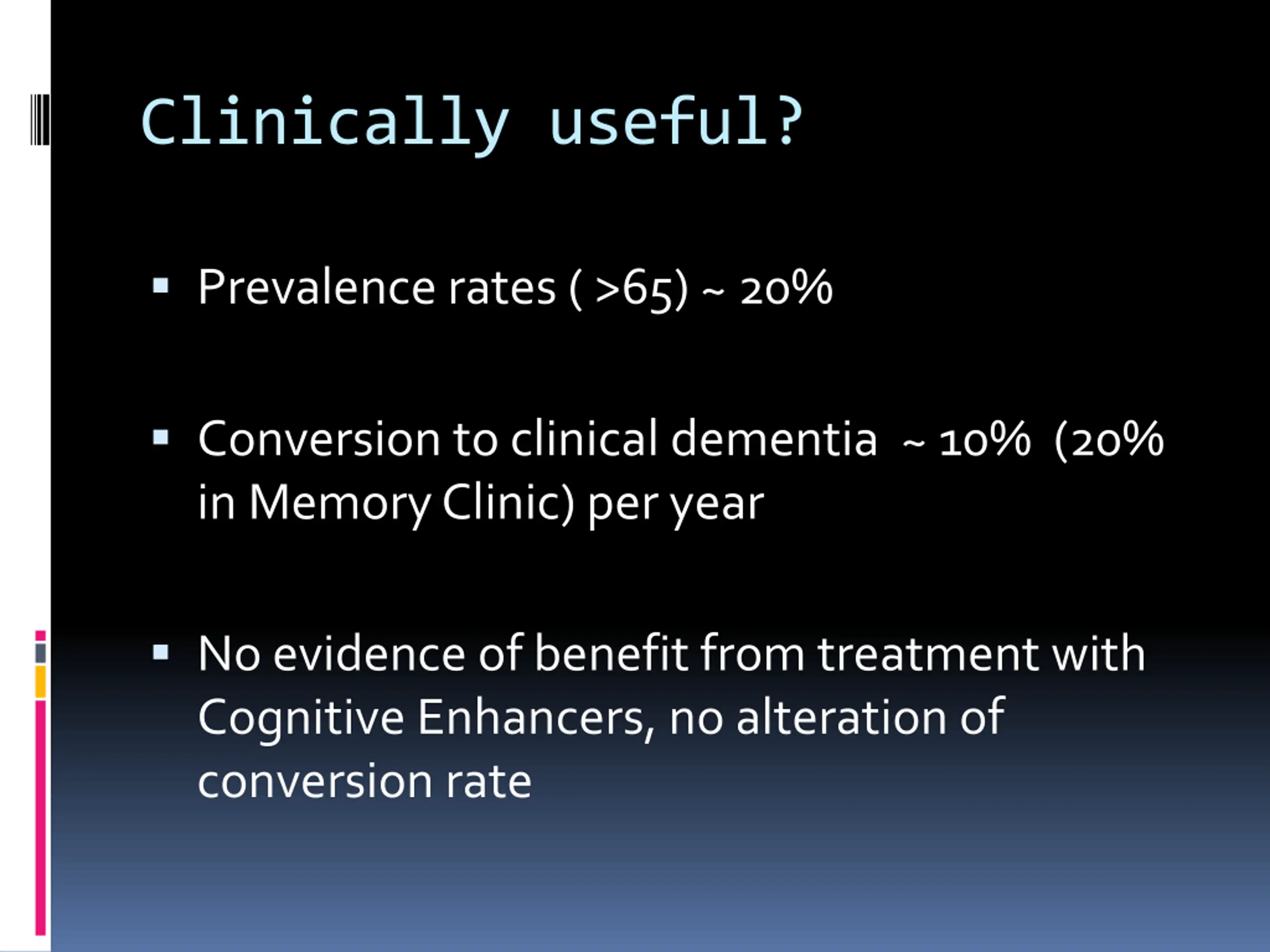 Clinically useful?

▪ Prevalence rates ( >65) ~ 20%

▪ Conversion to clinical dementia ~ 10% (20% in Memory Clinic) per year

▪ No evidence of benefit from treatment with Cognitive Enhancers, no alteration of conversion rate